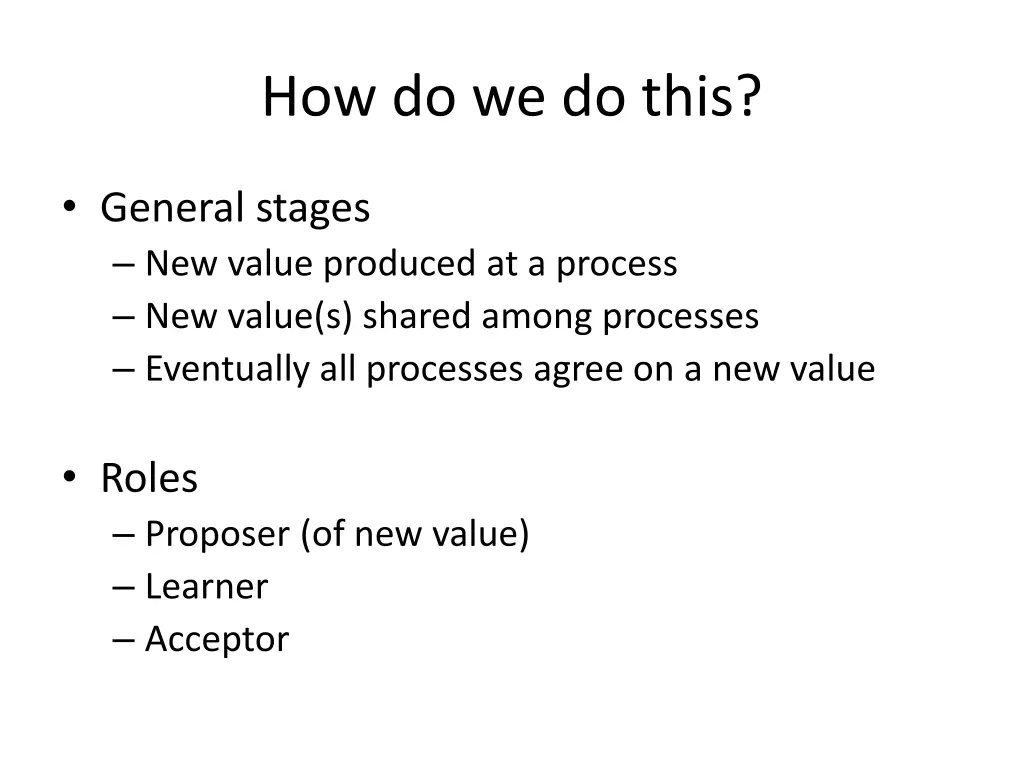 How do we do this?

• General stages
– New value produced at a process
– New value(s) shared among processes
– Eventually all processes agree on a new value

• Roles
– Proposer (of new value)
– Learner
– Acceptor